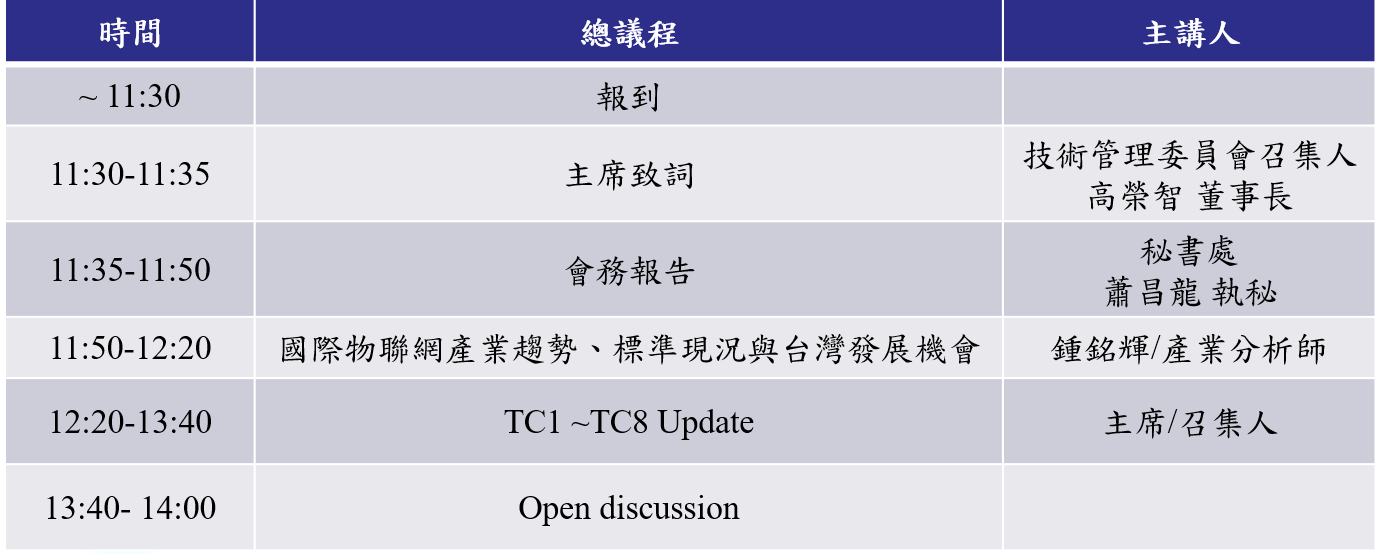 | 時間 | 總議程 | 主講人 |
|---|---|---|
| ~ 11:30 | 報到 | |
| 11:30-11:35 | 主席致詞 | 技術管理委員會召集人 高榮智 董事長 |
| 11:35-11:50 | 會務報告 | 秘書處 蕭昌龍 執秘 |
| 11:50-12:20 | 國際物聯網產業趨勢、標準現況與台灣發展機會 | 鍾銘輝/產業分析師 |
| 12:20-13:40 | TC1 ~TC8 Update | 主席/召集人 |
| 13:40- 14:00 | Open discussion | |